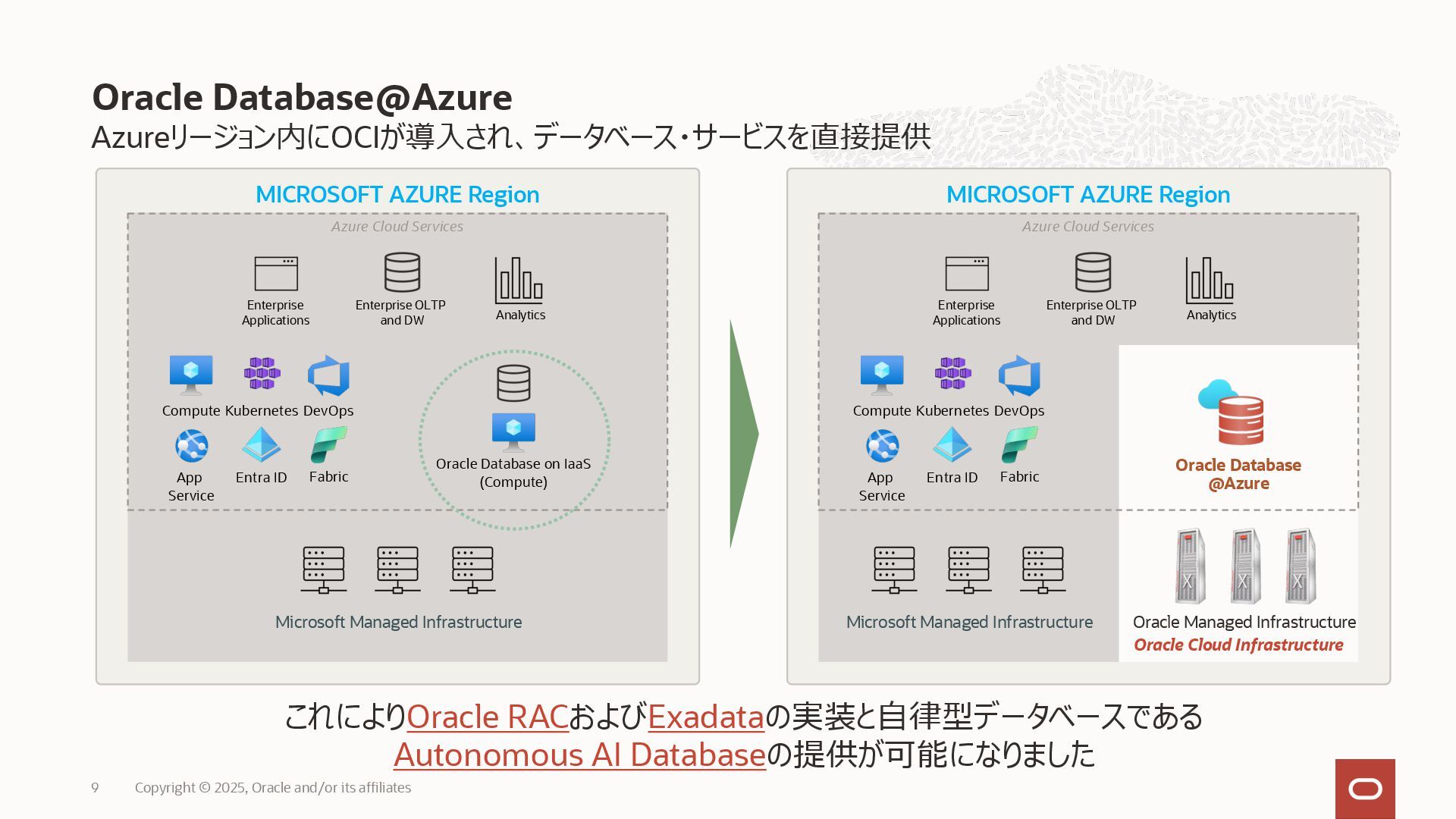 Oracle Database@Azure
Azureリージョン内にOCIが導入され、データベース・サービスを直接提供

MICROSOFT AZURE Region
Azure Cloud Services
Enterprise Applications
Enterprise OLTP and DW
Analytics
Compute
Kubernetes
DevOps
App Service
Entra ID
Fabric
Oracle Database on IaaS (Compute)
Microsoft Managed Infrastructure

MICROSOFT AZURE Region
Azure Cloud Services
Enterprise Applications
Enterprise OLTP and DW
Analytics
Compute
Kubernetes
DevOps
App Service
Entra ID
Fabric
Oracle Database @Azure
Microsoft Managed Infrastructure
Oracle Managed Infrastructure
Oracle Cloud Infrastructure

これによりOracle RACおよびExadataの実装と自律型データベースである
Autonomous AI Databaseの提供が可能になりました

9 Copyright © 2025, Oracle and/or its affiliates